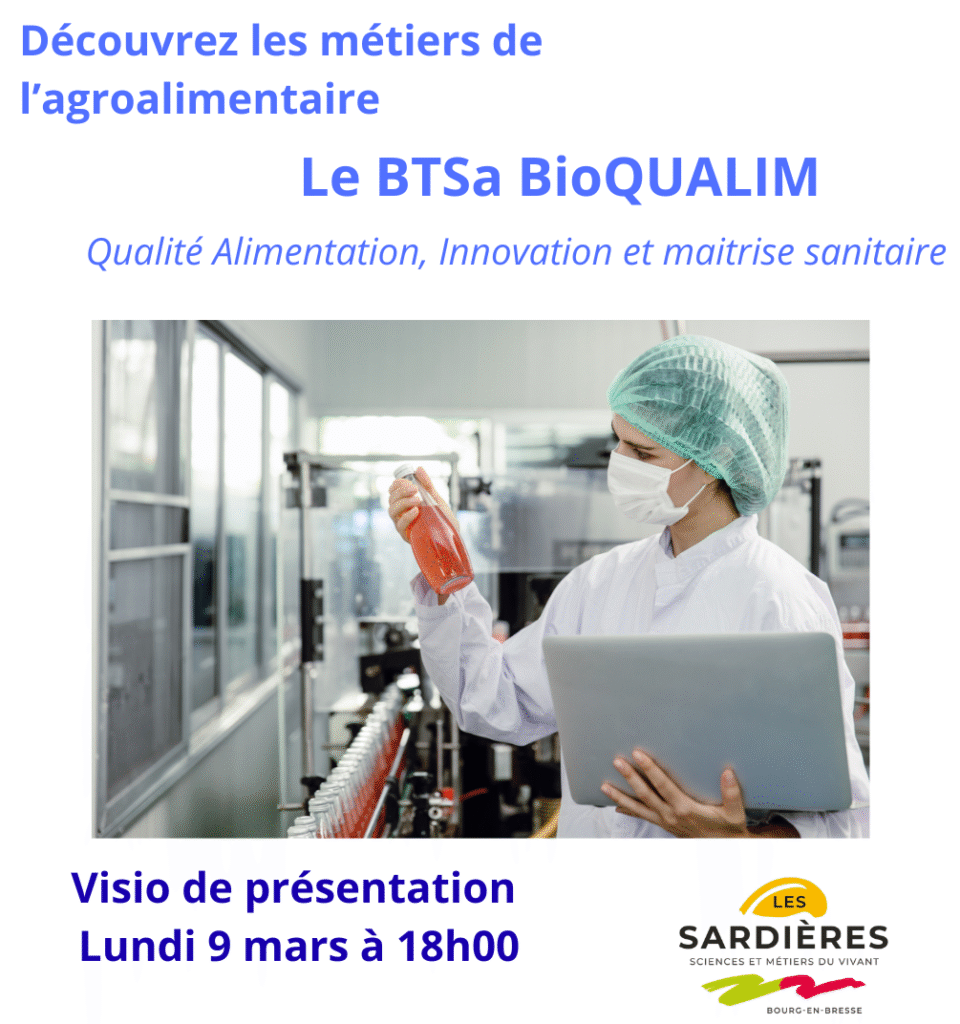 Découvrez les métiers de l'agroalimentaire

Le BTSa BioQUALIM

Qualité Alimentation, Innovation et maitrise sanitaire

Visio de présentation
Lundi 9 mars à 18h00

LES
SARDIÈRES
SCIENCES ET MÉTIERS DU VIVANT
BOURG-EN-BRESSE